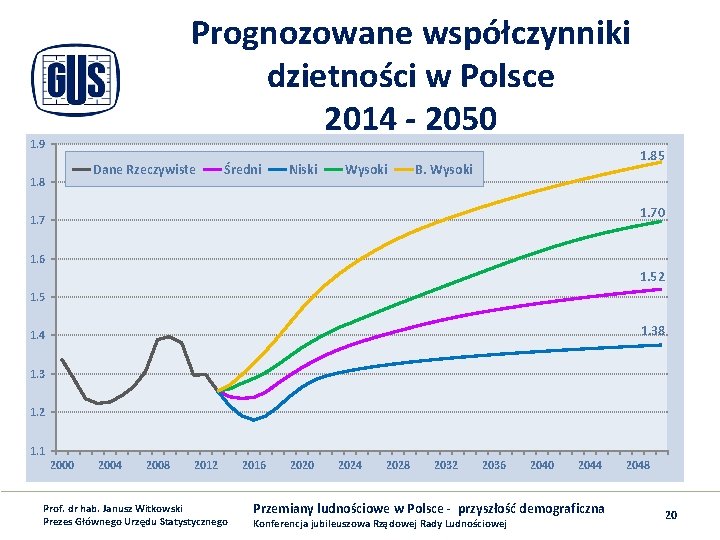 GUS

Prognozowane współczynniki dzietności w Polsce 2014 - 2050

Dane Rzeczywiste
Średni
Niski
Wysoki
B. Wysoki

1.9
1.8
1.7
1.6
1.5
1.4
1.3
1.2
1.1

1.85
1.70
1.52
1.38

2000
2004
2008
2012
2016
2020
2024
2028
2032
2036
2040
2044
2048

Prof. dr hab. Janusz Witkowski
Prezes Głównego Urzędu Statystycznego

Przemiany ludnościowe w Polsce - przyszłość demograficzna
Konferencja jubileuszowa Rządowej Rady Ludnościowej

20